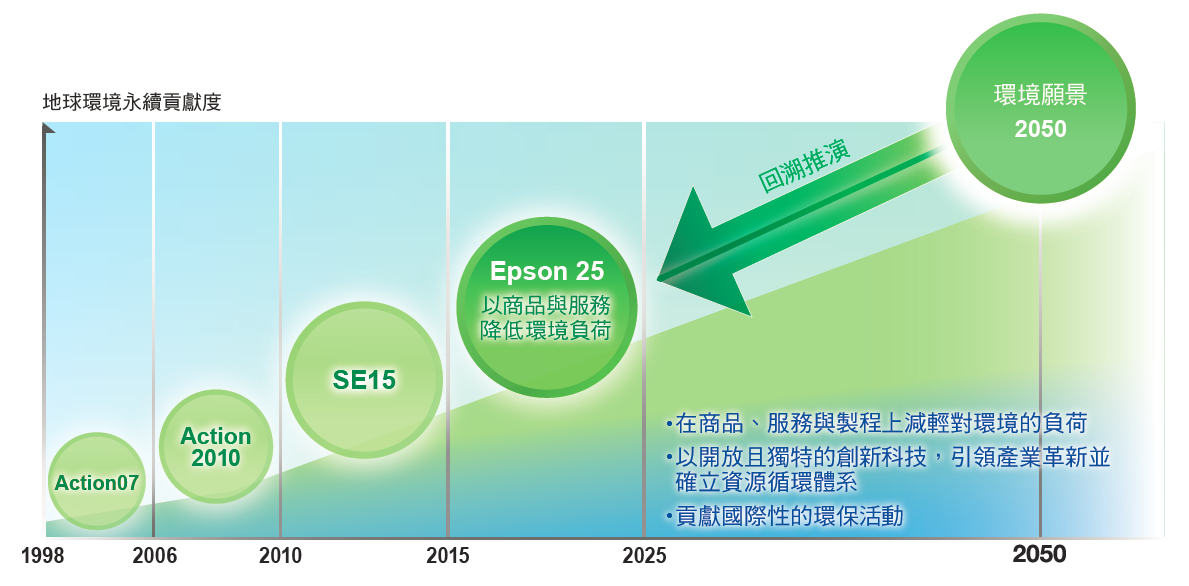 地球環境永續貢獻度

環境願景
2050

回溯推演

Epson 25
以商品與服務
降低環境負荷

SE15

Action
2010

Action07

•在商品、服務與製程上減輕對環境的負荷
•以開放且獨特的創新科技，引領產業革新並確立資源循環體系
•貢獻國際性的環保活動

1998
2006
2010
2015
2025
2050